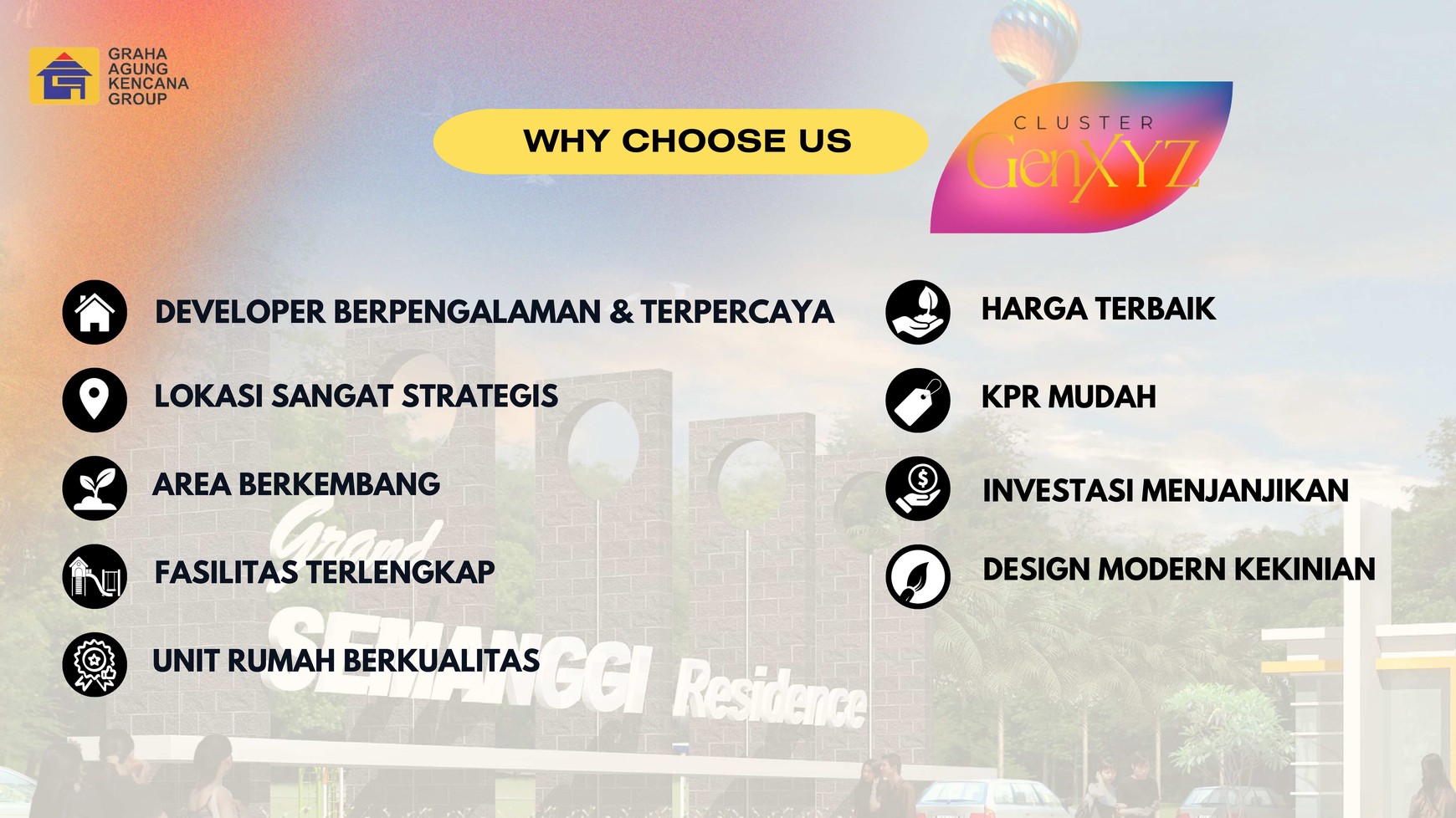 GRAHA AGUNG KENCANA GROUP

WHY CHOOSE US

CLUSTER GenXYZ

DEVELOPER BERPENGALAMAN & TERPERCAYA

LOKASI SANGAT STRATEGIS

AREA BERKEMBANG

FASILITAS TERLENGKAP

UNIT RUMAH BERKUALITAS

HARGA TERBAIK

KPR MUDAH

INVESTASI MENJANJIKAN

DESIGN MODERN KEKINIAN

Grand SEMANGGI Residence